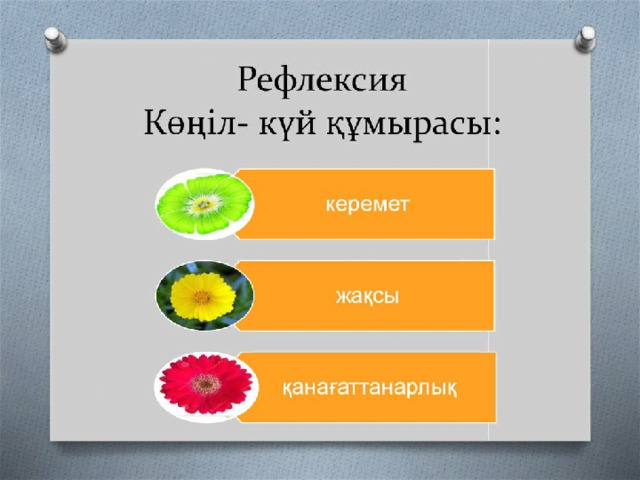 Рефлексия
Көңіл- күй құмырасы:

керемет

жақсы

қанағаттанарлық